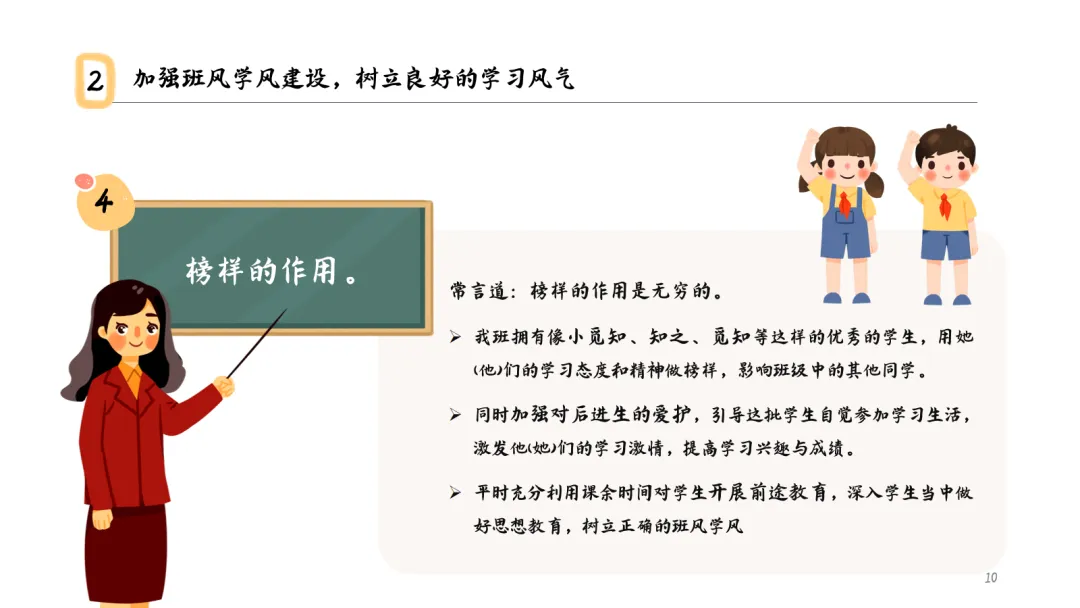 2 加强班风学风建设，树立良好的学习风气

4

榜样的作用。

常言道：榜样的作用是无穷的。

➢ 我班拥有像小觅知、知之、觅知等这样的优秀的学生，用她(他)们的学习态度和精神做榜样，影响班级中的其他同学。

➢ 同时加强对后进生的爱护，引导这批学生自觉参加学习生活，激发他(她)们的学习激情，提高学习兴趣与成绩。

➢ 平时充分利用课余时间对学生开展前途教育，深入学生当中做好思想教育，树立正确的班风学风

10